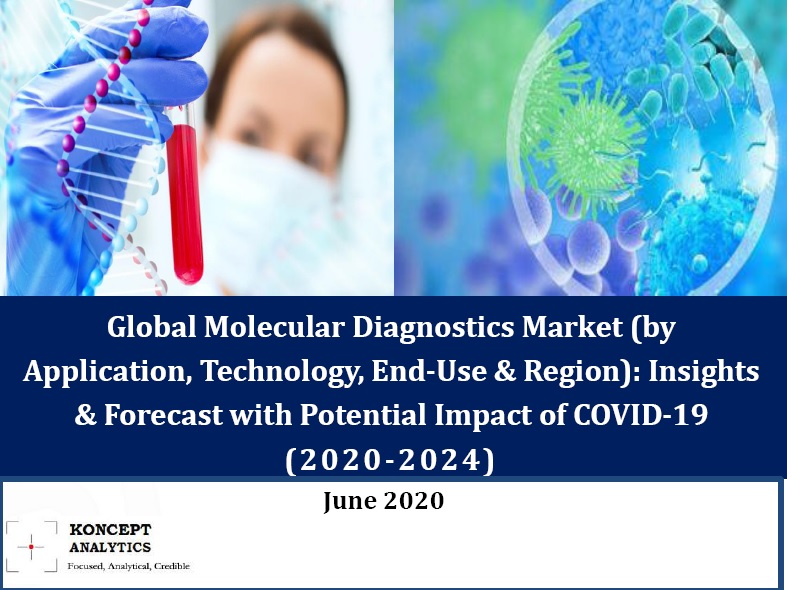 Global Molecular Diagnostics Market (by Application, Technology, End-Use & Region): Insights & Forecast with Potential Impact of COVID-19 (2020-2024)

June 2020

KONCEPT ANALYTICS
Focused, Analytical, Credible